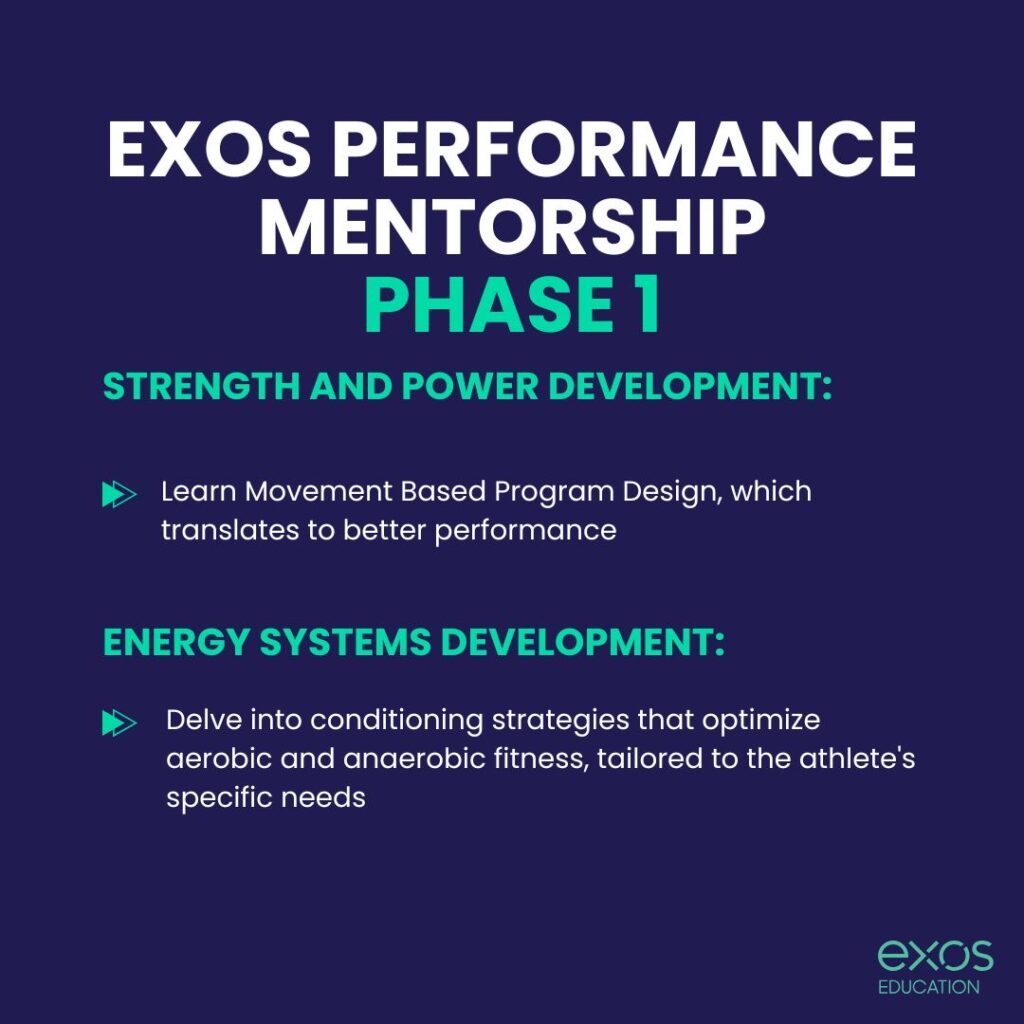 EXOS PERFORMANCE MENTORSHIP
PHASE 1

STRENGTH AND POWER DEVELOPMENT:

Learn Movement Based Program Design, which translates to better performance

ENERGY SYSTEMS DEVELOPMENT:

Delve into conditioning strategies that optimize aerobic and anaerobic fitness, tailored to the athlete's specific needs

exos
EDUCATION